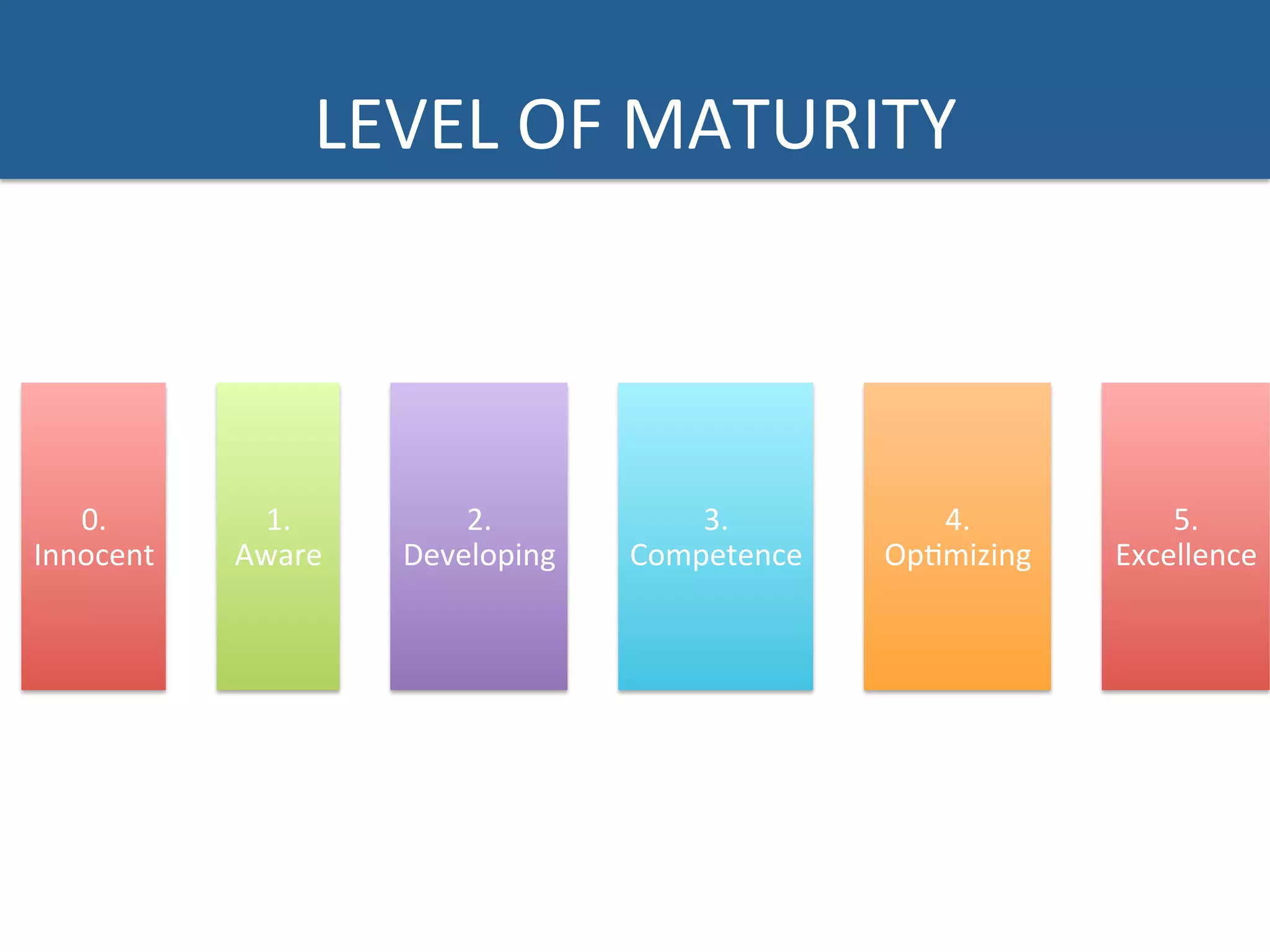 LEVEL OF MATURITY

0. Innocent

1. Aware

2. Developing

3. Competence

4. Optimizing

5. Excellence